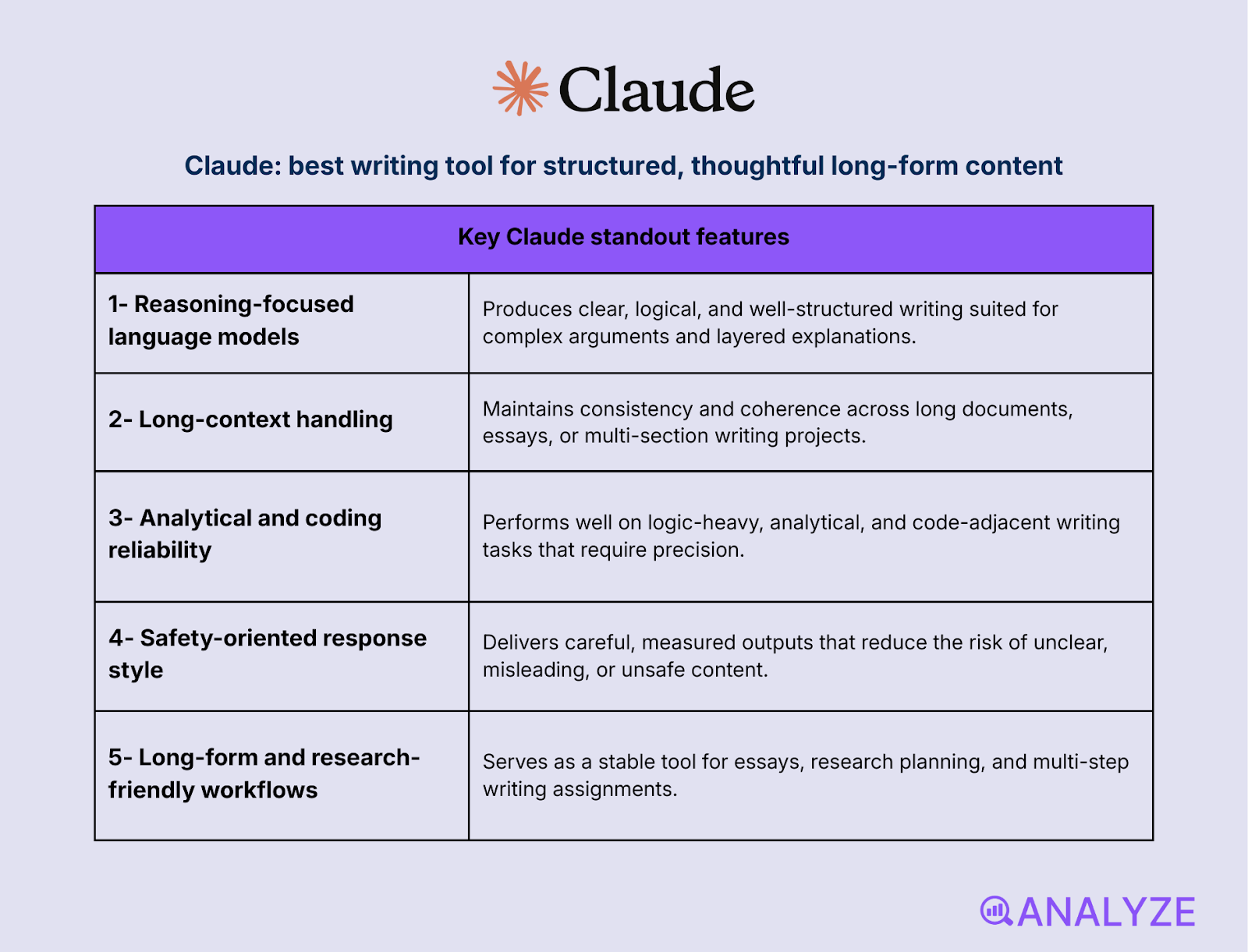 Claude

Claude: best writing tool for structured, thoughtful long-form content

| Key Claude standout features | |
|---|---|
| 1- Reasoning-focused language models | Produces clear, logical, and well-structured writing suited for complex arguments and layered explanations. |
| 2- Long-context handling | Maintains consistency and coherence across long documents, essays, or multi-section writing projects. |
| 3- Analytical and coding reliability | Performs well on logic-heavy, analytical, and code-adjacent writing tasks that require precision. |
| 4- Safety-oriented response style | Delivers careful, measured outputs that reduce the risk of unclear, misleading, or unsafe content. |
| 5- Long-form and research-friendly workflows | Serves as a stable tool for essays, research planning, and multi-step writing assignments. |

ANALYZE